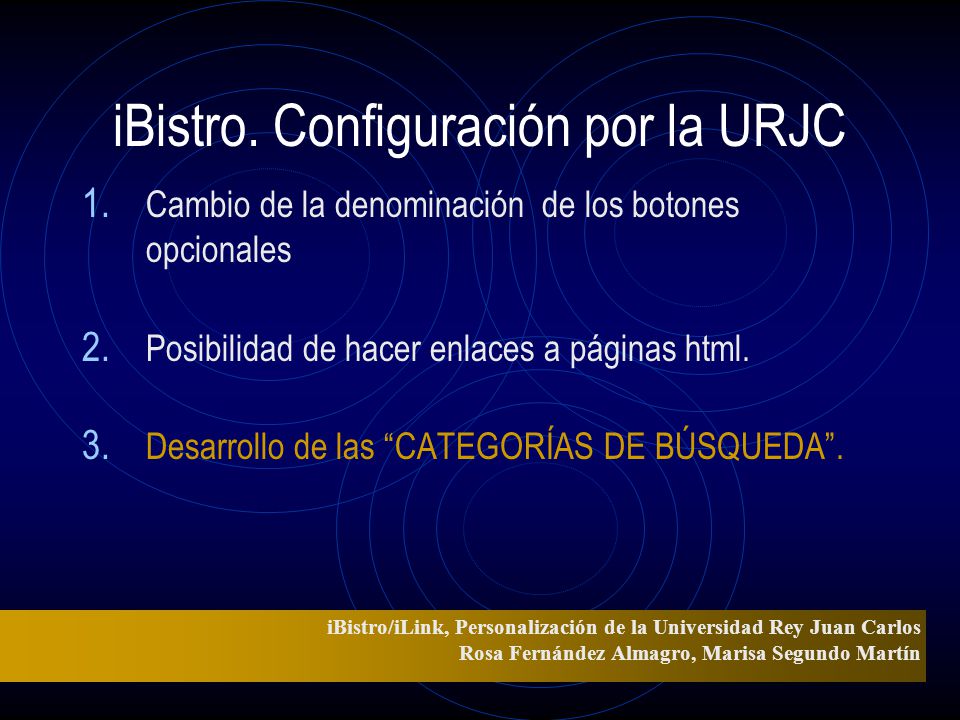 iBistro. Configuración por la URJC

1. Cambio de la denominación de los botones opcionales

2. Posibilidad de hacer enlaces a páginas html.

3. Desarrollo de las “CATEGORÍAS DE BÚSQUEDA”.

iBistro/iLink, Personalización de la Universidad Rey Juan Carlos
Rosa Fernández Almagro, Marisa Segundo Martín